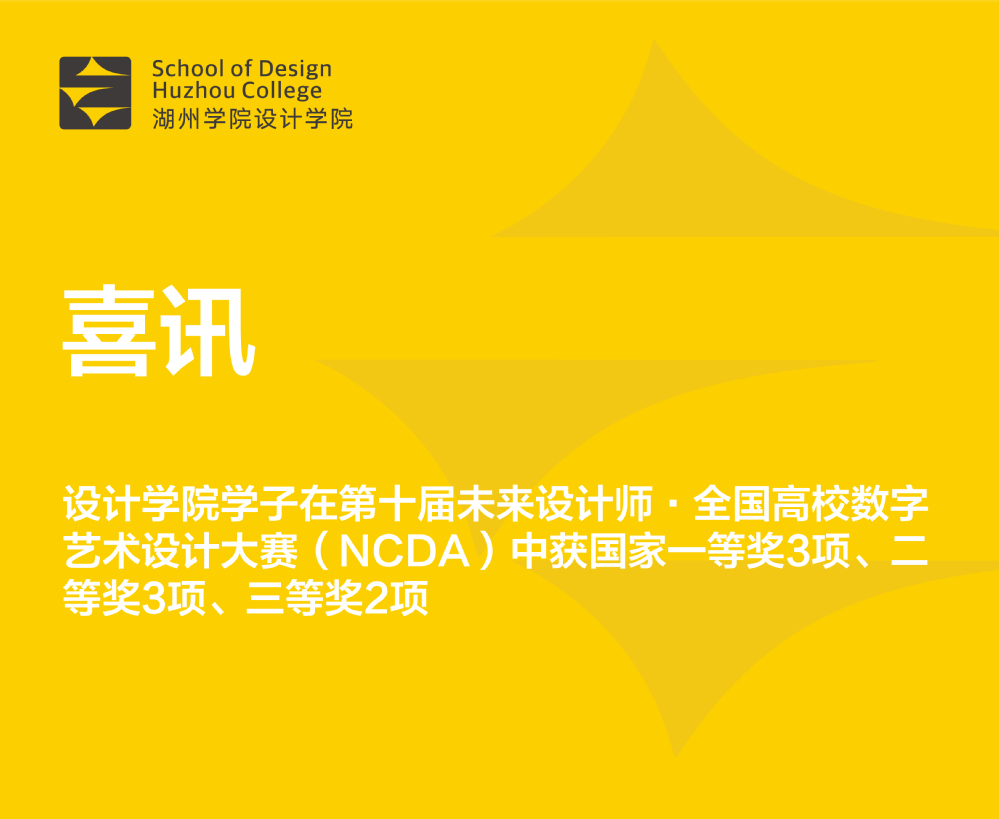 School of Design
Huzhou College
湖州学院设计学院

喜讯

设计学院学子在第十届未来设计师·全国高校数字艺术设计大赛（NCDA）中获国家一等奖3项、二等奖3项、三等奖2项